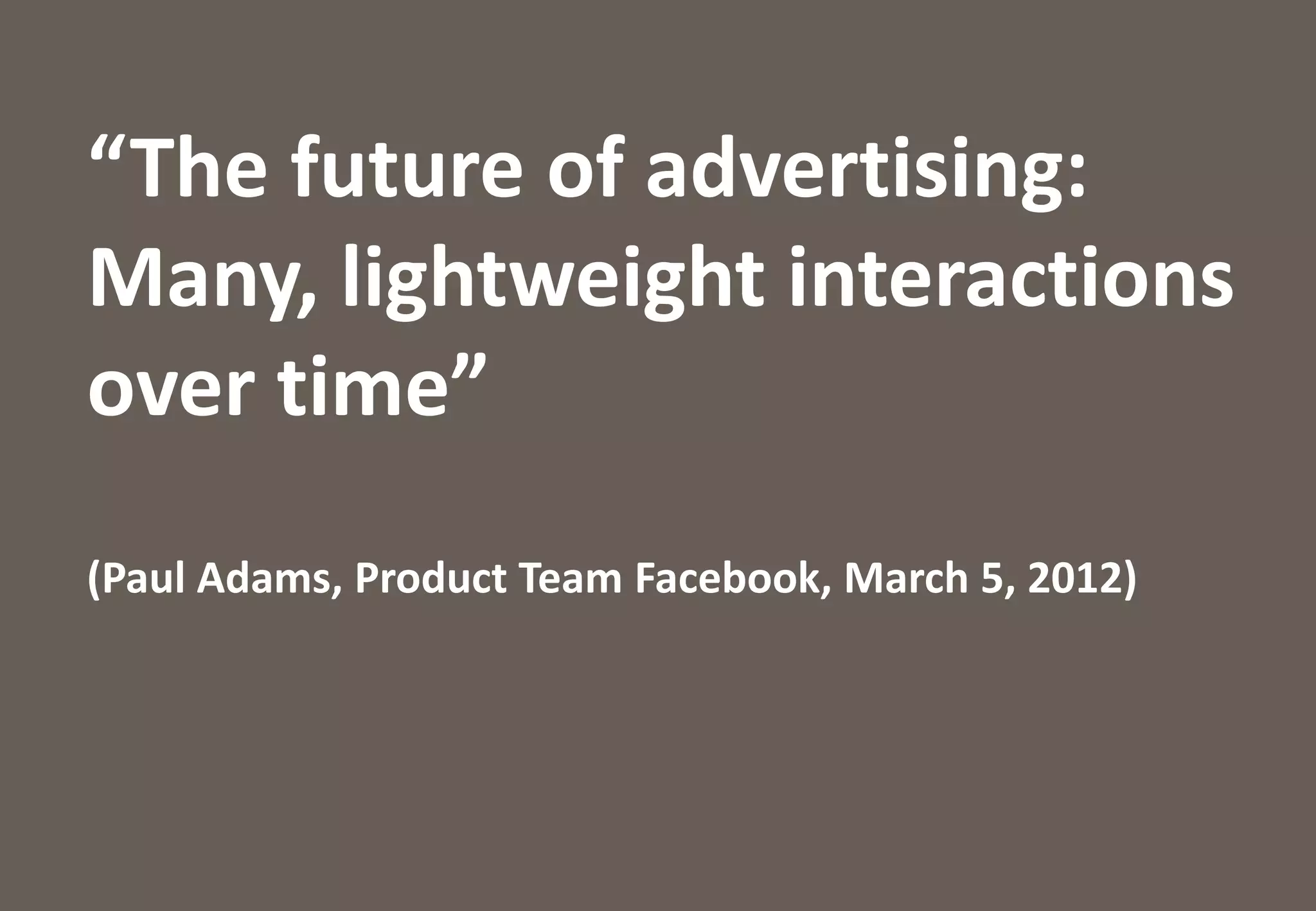 “The future of advertising: Many, lightweight interactions over time”

(Paul Adams, Product Team Facebook, March 5, 2012)